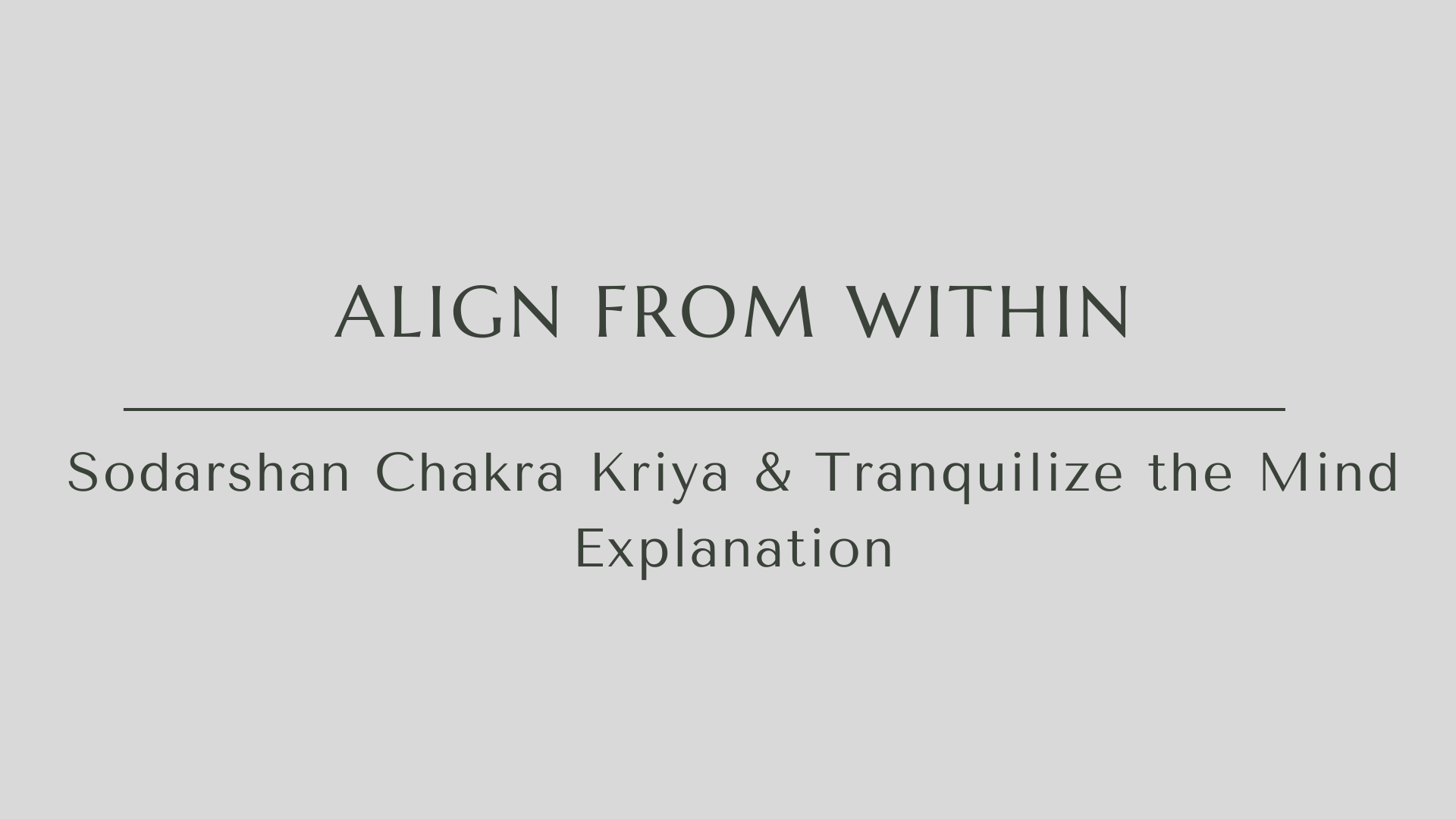 ALIGN FROM WITHIN

Sodarshan Chakra Kriya & Tranquilize the Mind Explanation